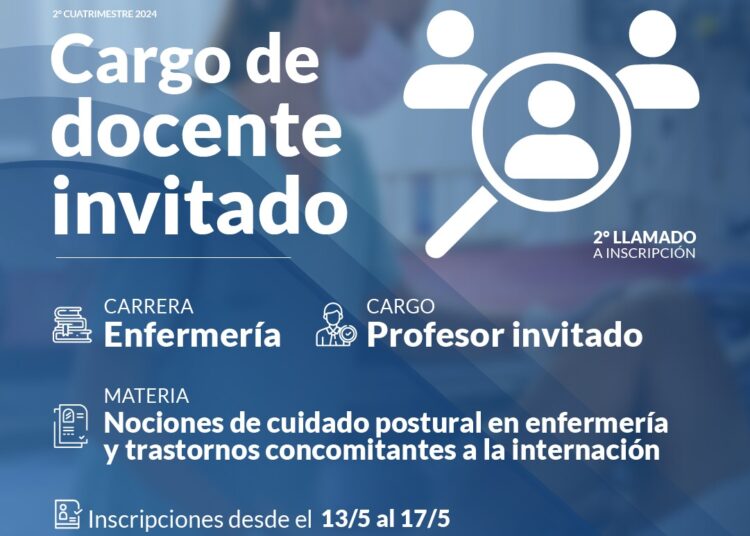 2º CUATRIMESTRE 2024

Cargo de docente invitado

2º LLAMADO
A INSCRIPCIÓN

CARRERA
Enfermería

CARGO
Profesor invitado

MATERIA
Nociones de cuidado postural en enfermería y trastornos concomitantes a la internación

Inscripciones desde el 13/5 al 17/5